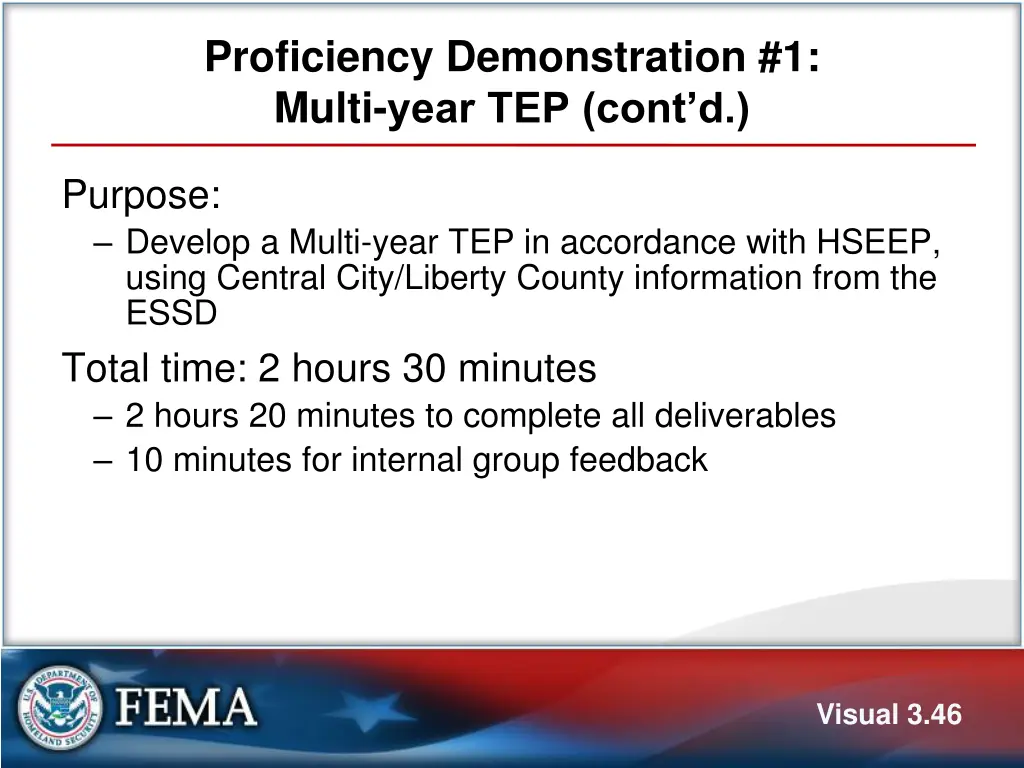 Proficiency Demonstration #1: Multi-year TEP (cont'd.)

Purpose:

– Develop a Multi-year TEP in accordance with HSEEP, using Central City/Liberty County information from the ESSD

Total time: 2 hours 30 minutes

– 2 hours 20 minutes to complete all deliverables

– 10 minutes for internal group feedback

U.S. DEPARTMENT OF HOMELAND SECURITY

FEMA

Visual 3.46